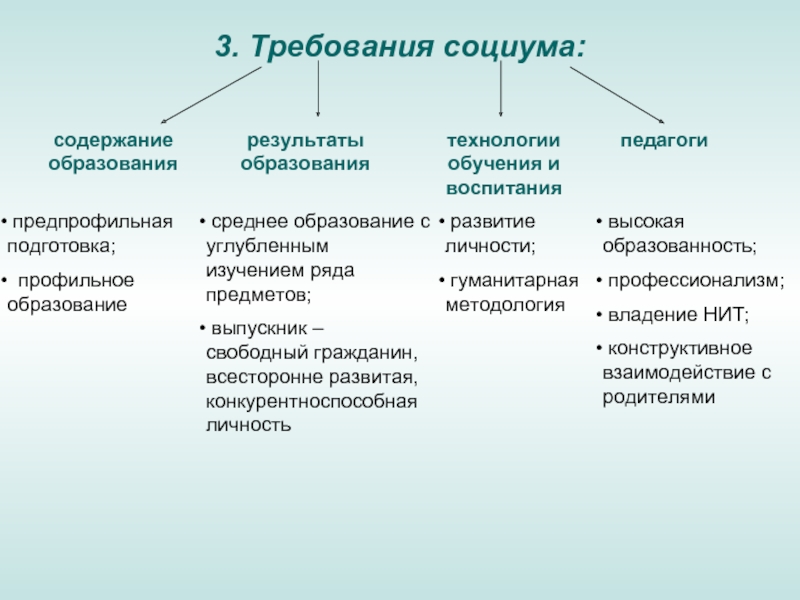 3. Требования социума:

содержание образования

• предпрофильная подготовка;

• профильное образование

результаты образования

• среднее образование с углубленным изучением ряда предметов;

• выпускник – свободный гражданин, всесторонне развитая, конкурентноспособная личность

технологии обучения и воспитания

• развитие личности;

• гуманитарная методология

педагоги

• высокая образованность;

• профессионализм;

• владение НИТ;

• конструктивное взаимодействие с родителями